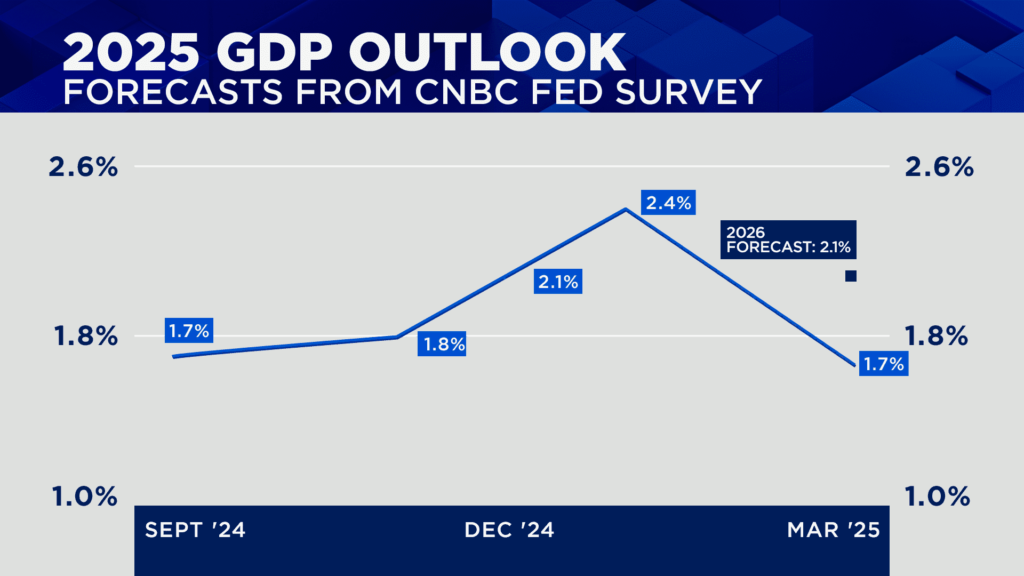 2025 GDP OUTLOOK
FORECASTS FROM CNBC FED SURVEY

2.6%
1.8%
1.0%

2.6%
1.8%
1.0%

1.7%
1.8%
2.1%
2.4%
2026 FORECAST: 2.1%
1.7%

SEPT '24
DEC '24
MAR '25